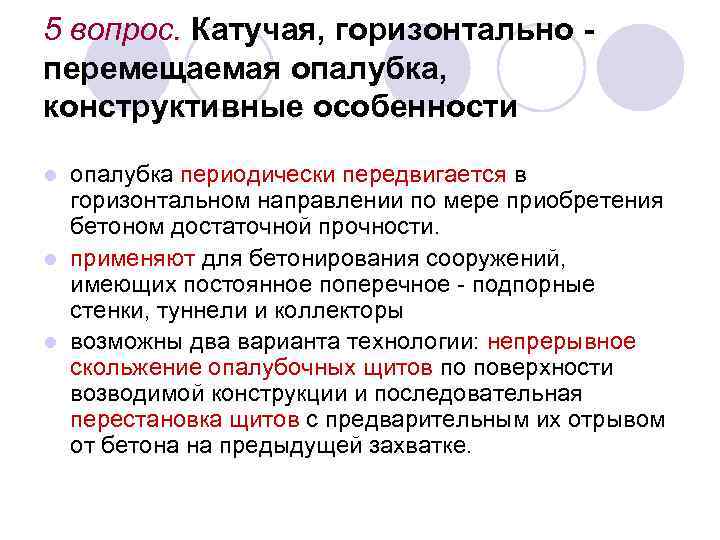 5 вопрос. Катучая, горизонтально - перемещаемая опалубка, конструктивные особенности

- опалубка периодически передвигается в горизонтальном направлении по мере приобретения бетоном достаточной прочности.
- применяют для бетонирования сооружений, имеющих постоянное поперечное - подпорные стенки, туннели и коллекторы
- возможны два варианта технологии: непрерывное скольжение опалубочных щитов по поверхности возводимой конструкции и последовательная перестановка щитов с предварительным их отрывом от бетона на предыдущей захватке.